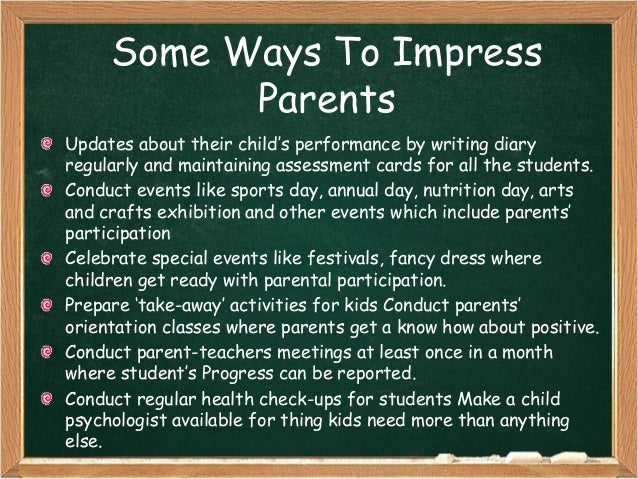 Some Ways To Impress Parents

Updates about their child's performance by writing diary regularly and maintaining assessment cards for all the students.

Conduct events like sports day, annual day, nutrition day, arts and crafts exhibition and other events which include parents' participation

Celebrate special events like festivals, fancy dress where children get ready with parental participation.

Prepare 'take-away' activities for kids Conduct parents' orientation classes where parents get a know how about positive.

Conduct parent-teachers meetings at least once in a month where student's Progress can be reported.

Conduct regular health check-ups for students Make a child psychologist available for thing kids need more than anything else.